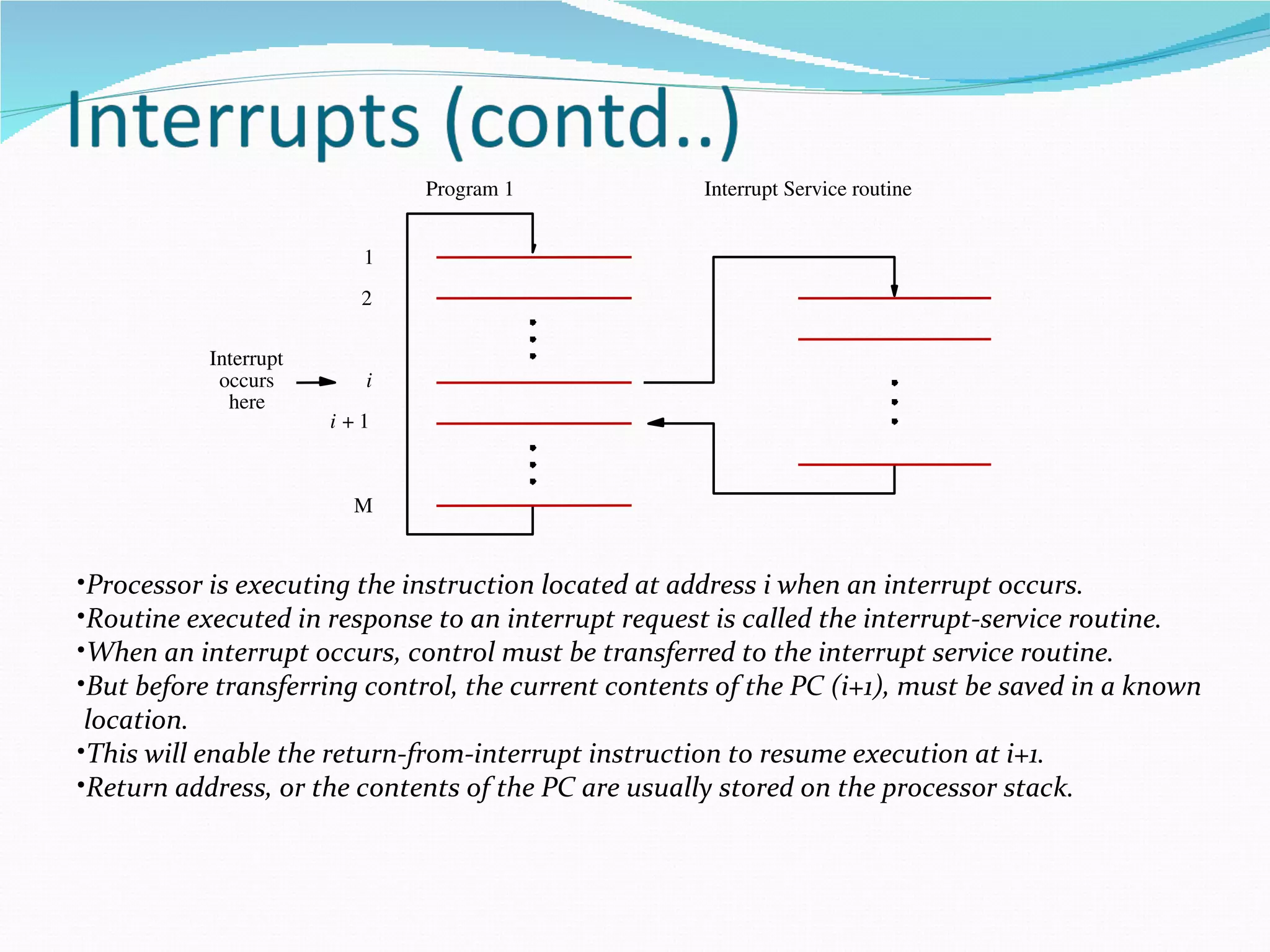 Interrupts (contd..)

Program 1

Interrupt Service routine

1
2
Interrupt occurs here
$i$
$i + 1$
M

•Processor is executing the instruction located at address i when an interrupt occurs.
•Routine executed in response to an interrupt request is called the interrupt-service routine.
•When an interrupt occurs, control must be transferred to the interrupt service routine.
•But before transferring control, the current contents of the PC (i+1), must be saved in a known location.
•This will enable the return-from-interrupt instruction to resume execution at i+1.
•Return address, or the contents of the PC are usually stored on the processor stack.